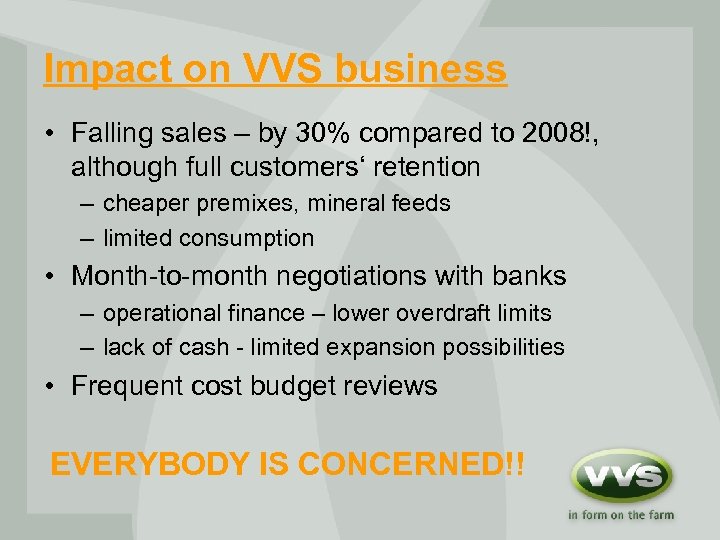 Impact on VVS business

• Falling sales – by 30% compared to 2008!, although full customers‘ retention
– cheaper premixes, mineral feeds
– limited consumption
• Month-to-month negotiations with banks
– operational finance – lower overdraft limits
– lack of cash - limited expansion possibilities
• Frequent cost budget reviews

EVERYBODY IS CONCERNED!!

VVS
in form on the farm